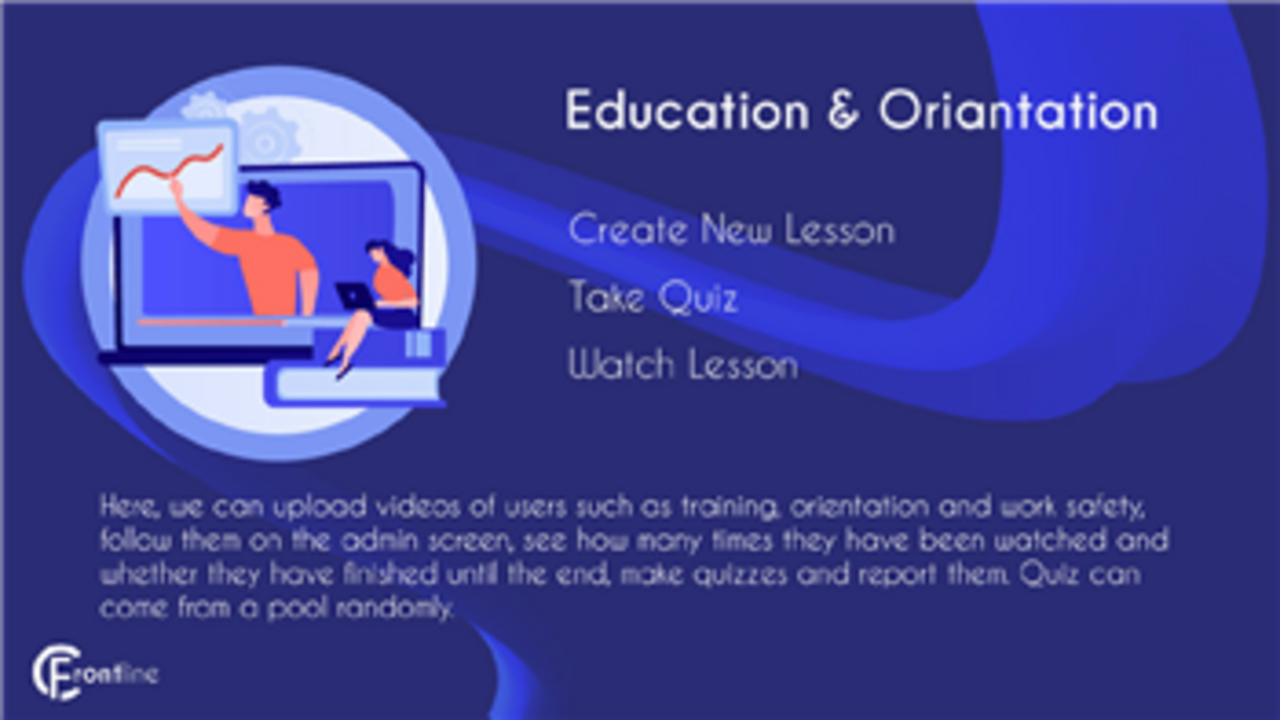 Education & Oriantation

Create New Lesson

Take Quiz

Watch Lesson

Here, we can upload videos of users such as training, orientation and work safety, follow them on the admin screen, see how many times they have been watched and whether they have finished until the end, make quizzes and report them. Quiz can come from a pool randomly.

Frontline